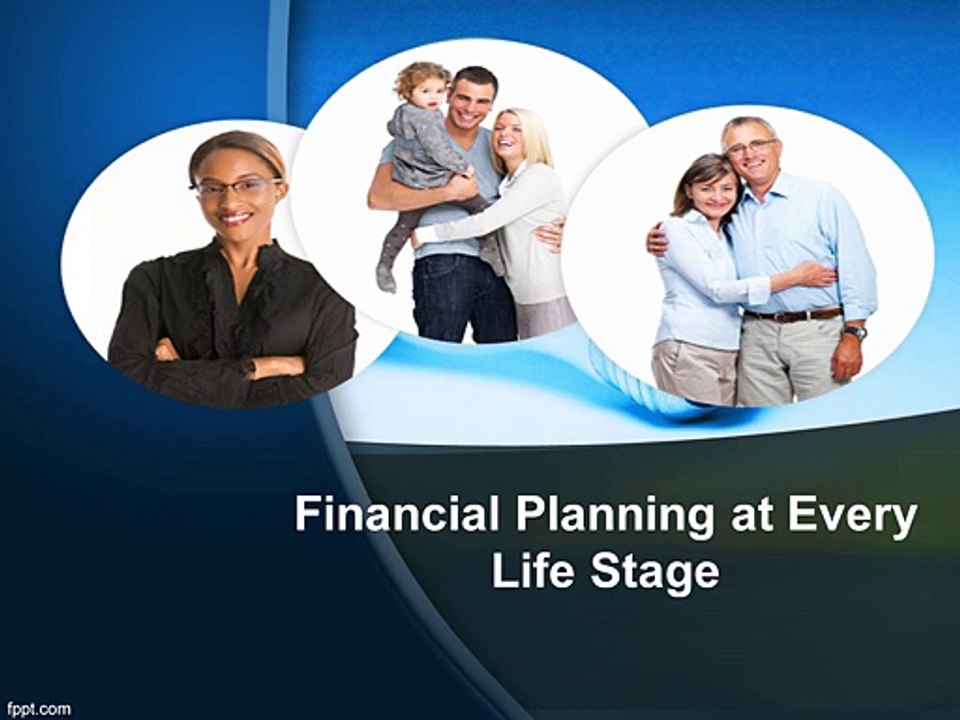 Financial Planning at Every Life Stage

fppt.com